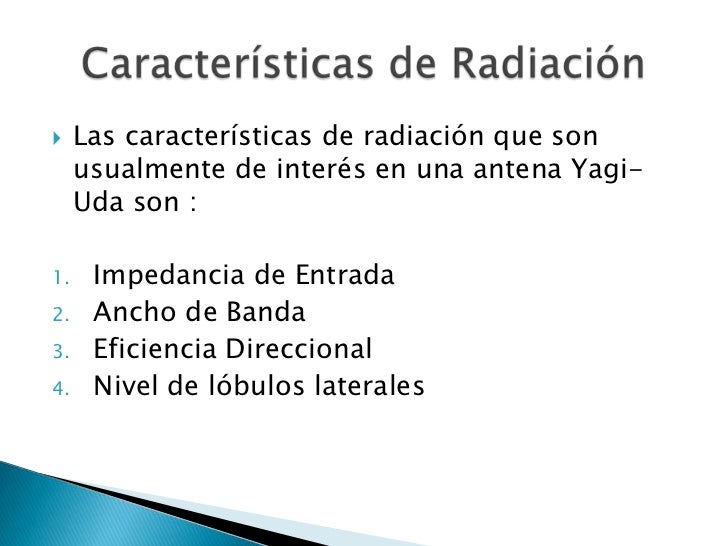 Características de Radiación

Las características de radiación que son usualmente de interés en una antena Yagi-Uda son :

1. Impedancia de Entrada
2. Ancho de Banda
3. Eficiencia Direccional
4. Nivel de lóbulos laterales